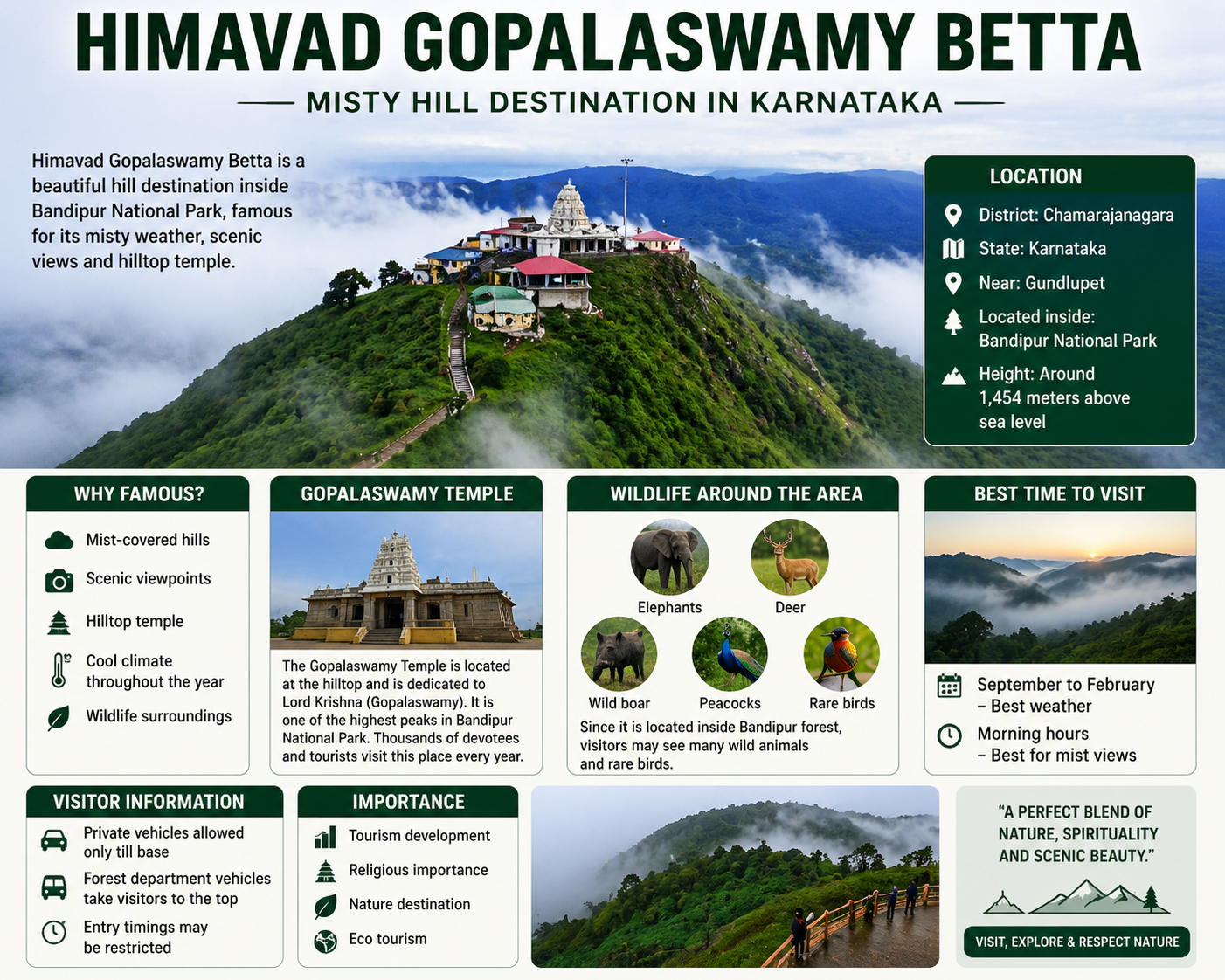 HIMAVAD GOPALASWAMY BETTA

MISTY HILL DESTINATION IN KARNATAKA

Himavad Gopalaswamy Betta is a beautiful hill destination inside Bandipur National Park, famous for its misty weather, scenic views and hilltop temple.

LOCATION

District: Chamarajanagara

State: Karnataka

Near: Gundlupet

Located inside: Bandipur National Park

Height: Around 1,454 meters above sea level

WHY FAMOUS?

Mist-covered hills

Scenic viewpoints

Hilltop temple

Cool climate throughout the year

Wildlife surroundings

GOPALASWAMY TEMPLE

The Gopalaswamy Temple is located at the hilltop and is dedicated to Lord Krishna (Gopalaswamy). It is one of the highest peaks in Bandipur National Park. Thousands of devotees and tourists visit this place every year.

WILDLIFE AROUND THE AREA

Elephants

Deer

Wild boar

Peacocks

Rare birds

Since it is located inside Bandipur forest, visitors may see many wild animals and rare birds.

BEST TIME TO VISIT

September to February – Best weather

Morning hours – Best for mist views

VISITOR INFORMATION

Private vehicles allowed only till base

Forest department vehicles take visitors to the top

Entry timings may be restricted

IMPORTANCE

Tourism development

Religious importance

Nature destination

Eco tourism

"A PERFECT BLEND OF NATURE, SPIRITUALITY AND SCENIC BEAUTY."

VISIT, EXPLORE & RESPECT NATURE